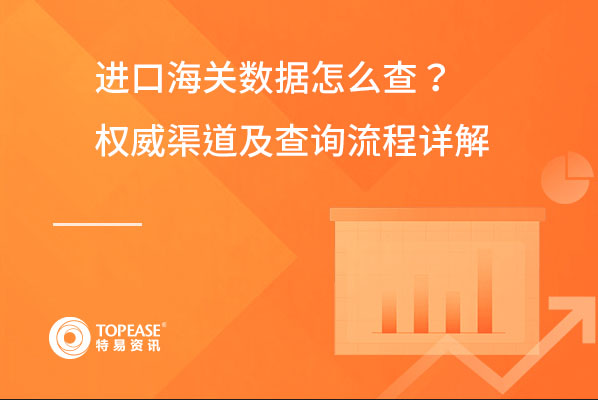 进口海关数据怎么查？
权威渠道及查询流程详解

TOPEASE®
特易资讯